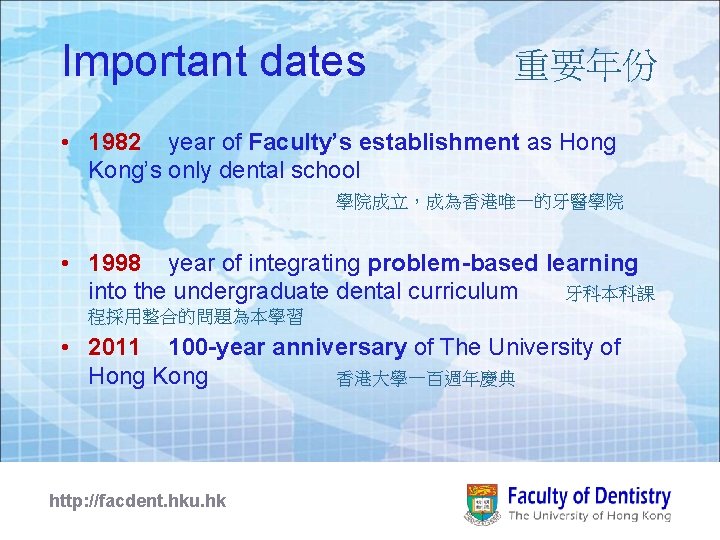 Important dates

重要年份

• 1982 year of Faculty's establishment as Hong Kong's only dental school

學院成立，成為香港唯一的牙醫學院

• 1998 year of integrating problem-based learning into the undergraduate dental curriculum 牙科本科課程採用整合的問題為本學習

• 2011 100-year anniversary of The University of Hong Kong 香港大學一百週年慶典

http://facdent.hku.hk

Faculty of Dentistry
The University of Hong Kong